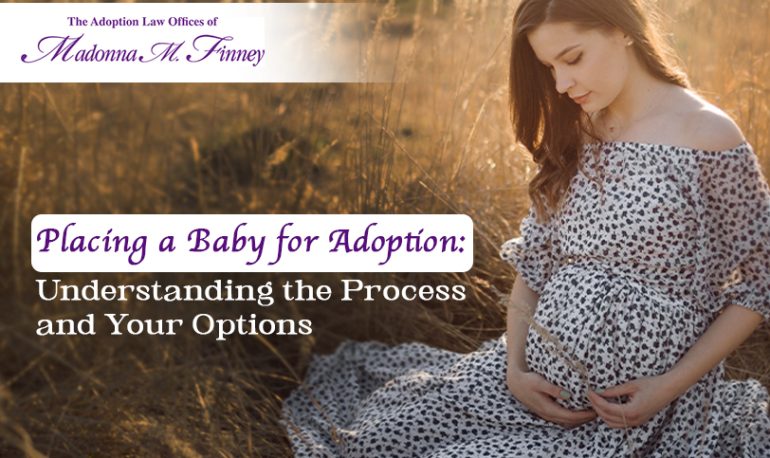 The Adoption Law Offices of
Madonna M. Finney

Placing a Baby for Adoption:
Understanding the Process and Your Options